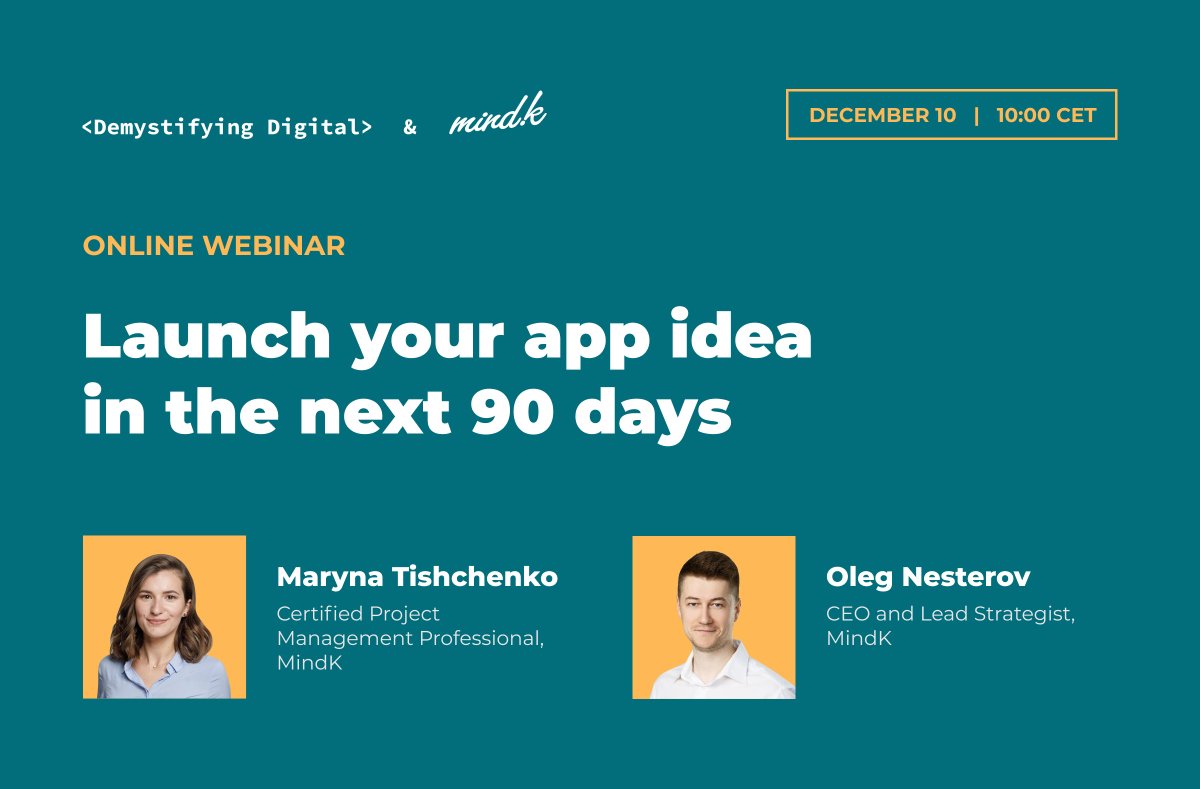 <Demystifying Digital> & mind.k

DECEMBER 10 | 10:00 CET

ONLINE WEBINAR

Launch your app idea in the next 90 days

Maryna Tishchenko
Certified Project Management Professional, MindK

Oleg Nesterov
CEO and Lead Strategist, MindK